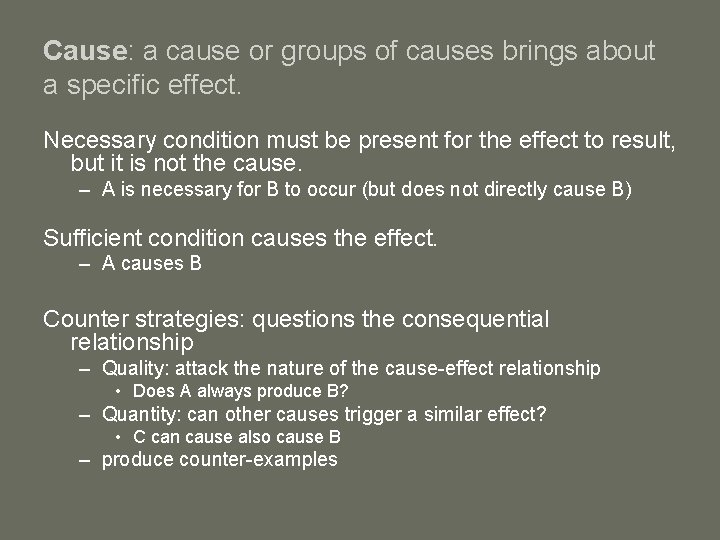 Cause: a cause or groups of causes brings about a specific effect.

Necessary condition must be present for the effect to result, but it is not the cause.
– A is necessary for B to occur (but does not directly cause B)

Sufficient condition causes the effect.
– A causes B

Counter strategies: questions the consequential relationship
– Quality: attack the nature of the cause-effect relationship
• Does A always produce B?
– Quantity: can other causes trigger a similar effect?
• C can cause also cause B
– produce counter-examples